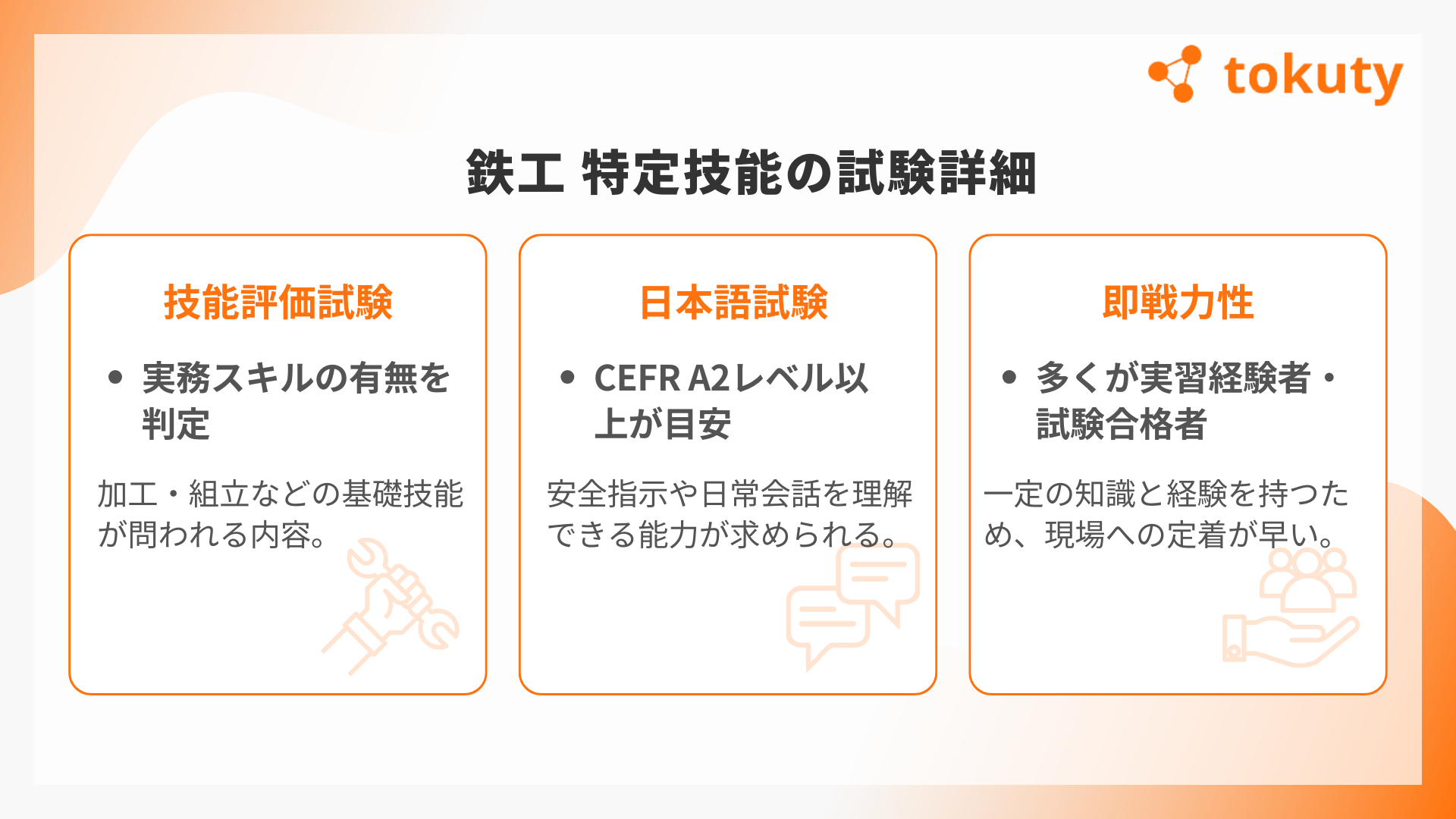 tokuty

鉄工 特定技能の試験詳細

技能評価試験

• 実務スキルの有無を判定

加工・組立などの基礎技能が問われる内容。

日本語試験

• CEFR A2レベル以上が目安

安全指示や日常会話を理解できる能力が求められる。

即戦力性

• 多くが実習経験者・試験合格者

一定の知識と経験を持つため、現場への定着が早い。